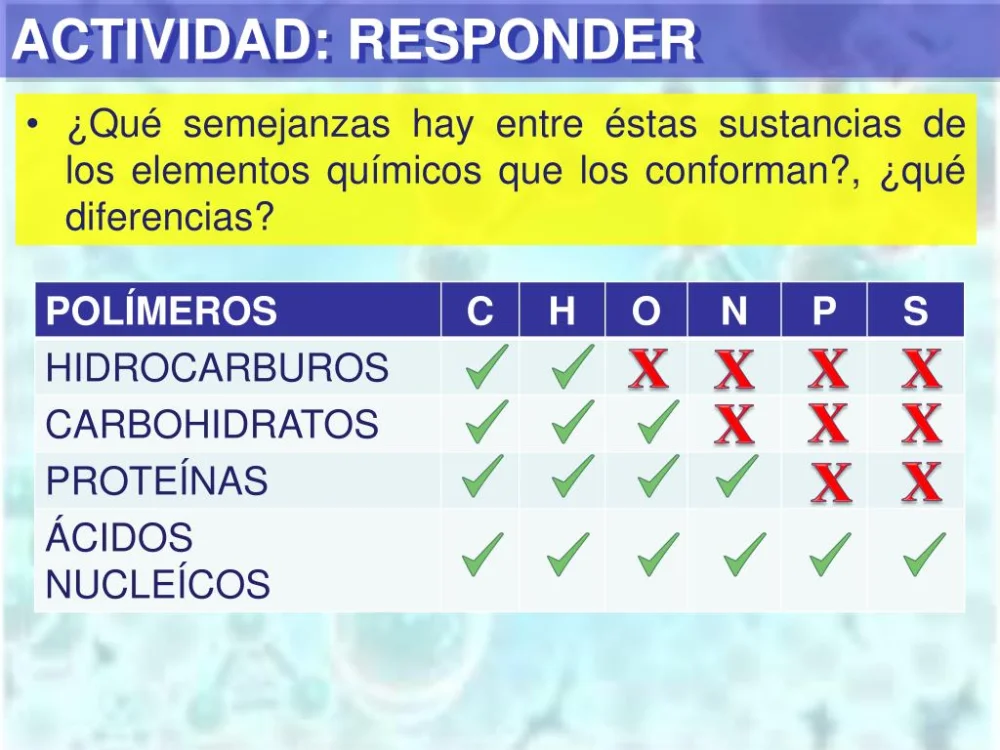 ACTIVIDAD: RESPONDER

• ¿Qué semejanzas hay entre éstas sustancias de los elementos químicos que los conforman?, ¿qué diferencias?

| POLÍMEROS | C | H | O | N | P | S |
|---|---|---|---|---|---|---|
| HIDROCARBUROS | ✓ | ✓ | X | X | X | X |
| CARBOHIDRATOS | ✓ | ✓ | ✓ | X | X | X |
| PROTEÍNAS | ✓ | ✓ | ✓ | ✓ | X | X |
| ÁCIDOS NUCLEÍCOS | ✓ | ✓ | ✓ | ✓ | ✓ | ✓ |